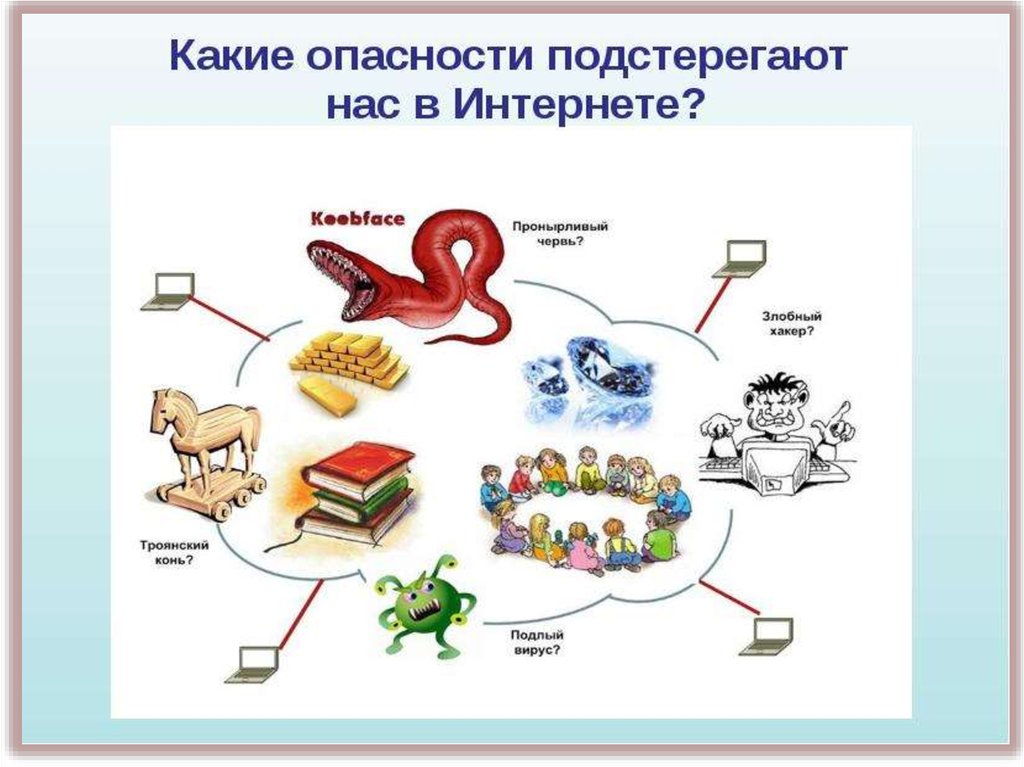 Какие опасности подстерегают нас в Интернете?

Koobface

Пронырливый червь?

Злобный хакер?

Троянский конь?

Подлый вирус?